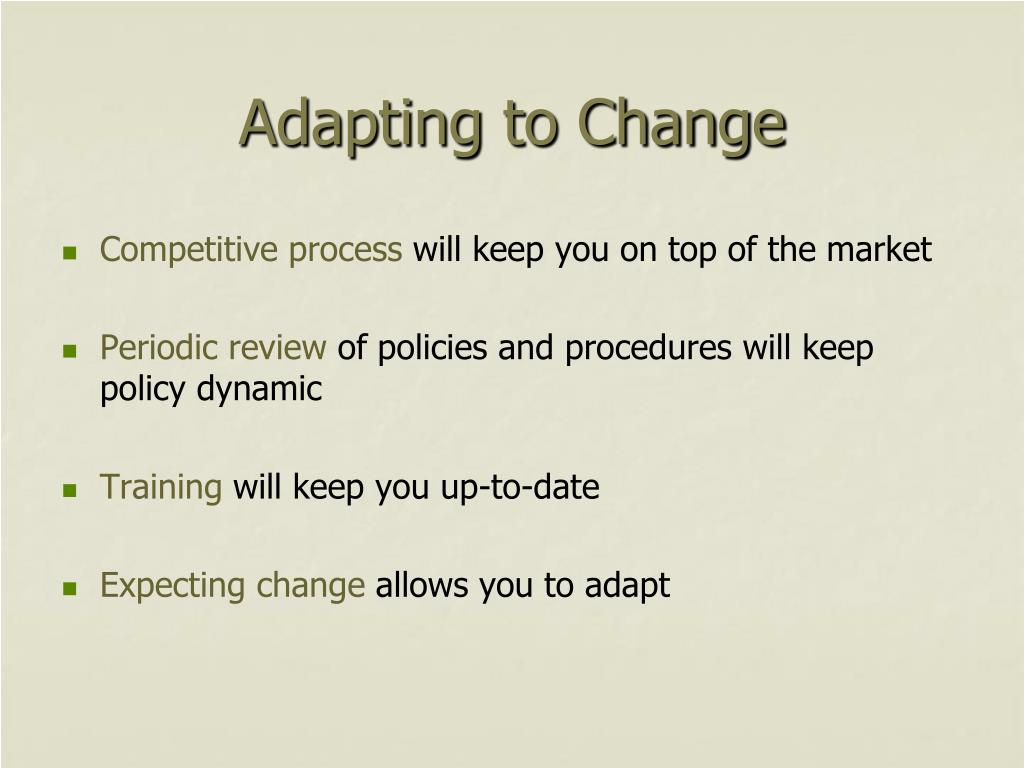 Adapting to Change

- Competitive process will keep you on top of the market

- Periodic review of policies and procedures will keep policy dynamic

- Training will keep you up-to-date

- Expecting change allows you to adapt